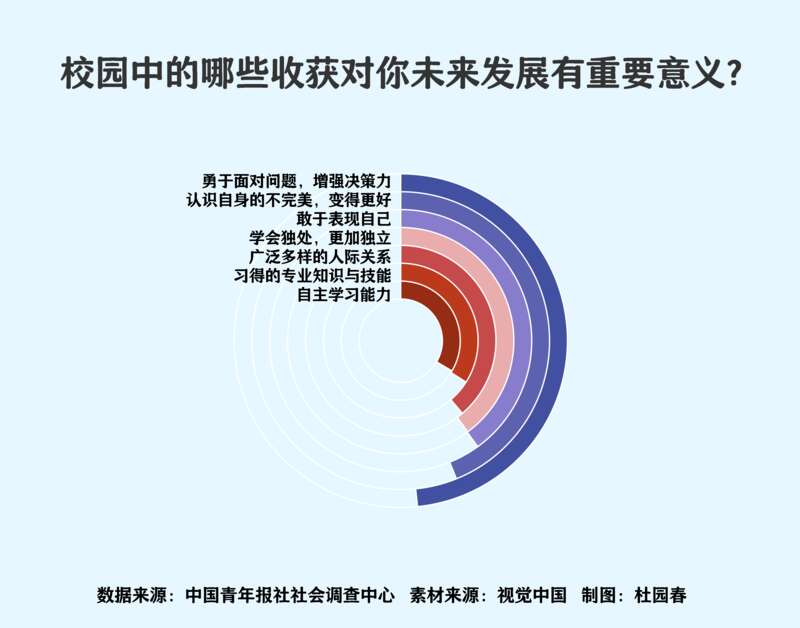 校园中的哪些收获对你未来发展有重要意义?

勇于面对问题，增强决策力
认识自身的不完美，变得更好
敢于表现自己
学会独处，更加独立
广泛多样的人际关系
习得的专业知识与技能
自主学习能力

数据来源：中国青年报社社会调查中心　素材来源：视觉中国　制图：杜园春